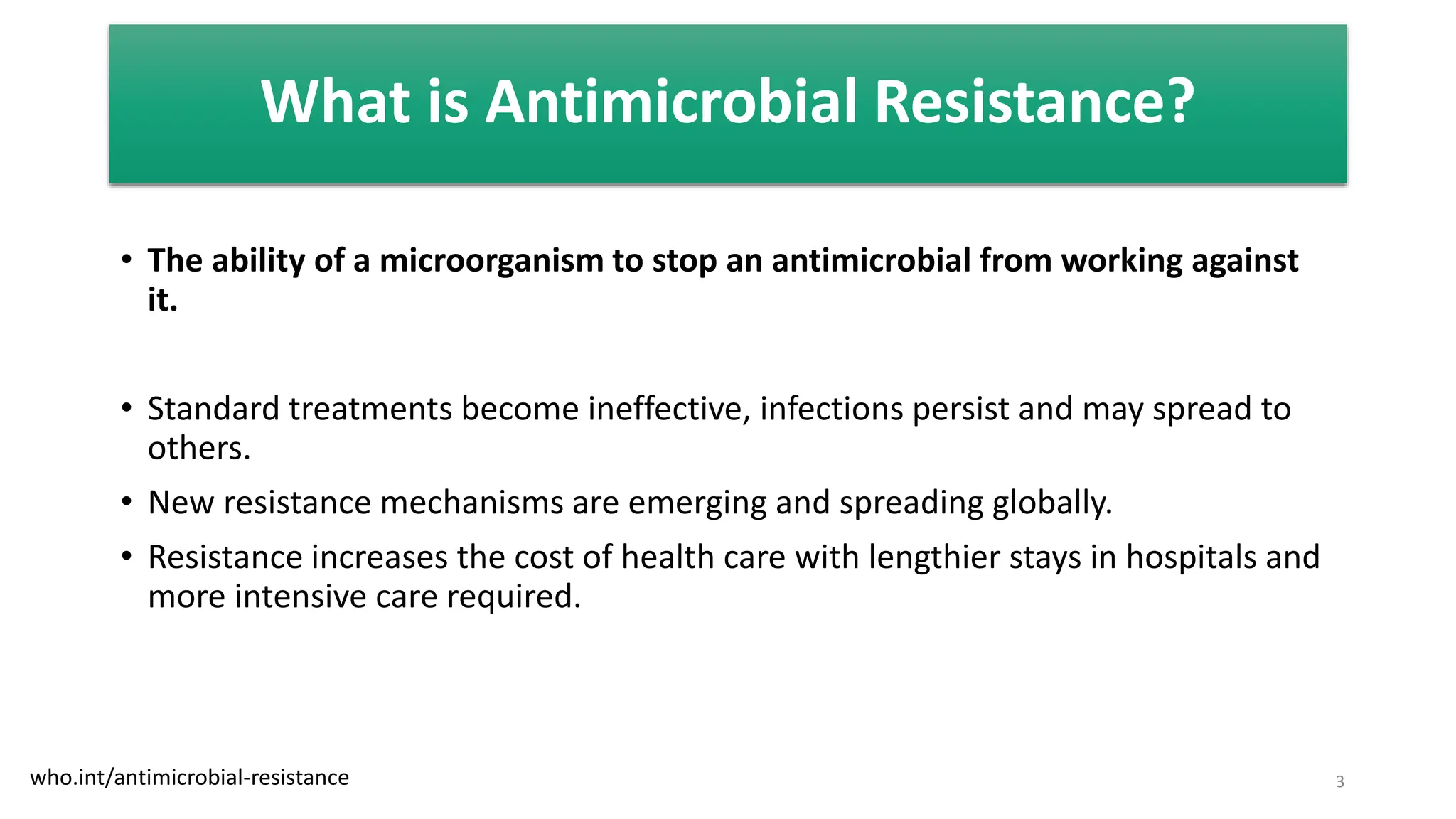 What is Antimicrobial Resistance?

• The ability of a microorganism to stop an antimicrobial from working against it.

• Standard treatments become ineffective, infections persist and may spread to others.

• New resistance mechanisms are emerging and spreading globally.

• Resistance increases the cost of health care with lengthier stays in hospitals and more intensive care required.

who.int/antimicrobial-resistance

3